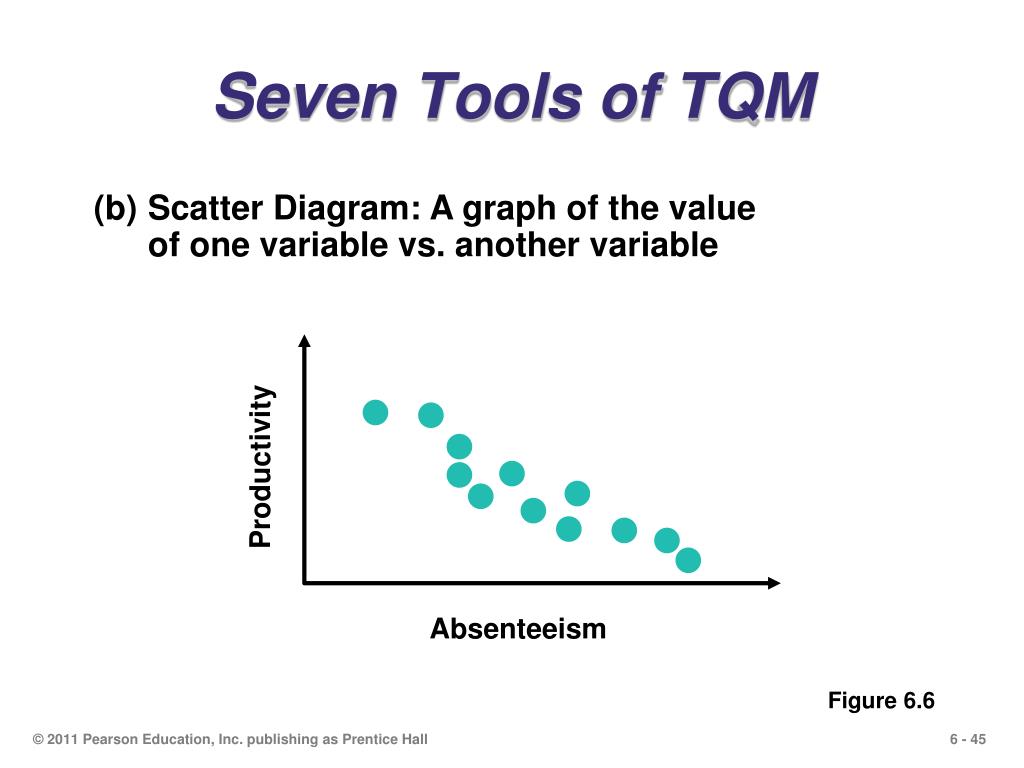 Seven Tools of TQM

(b) Scatter Diagram: A graph of the value of one variable vs. another variable

Productivity

Absenteeism

Figure 6.6

© 2011 Pearson Education, Inc. publishing as Prentice Hall

6 - 45